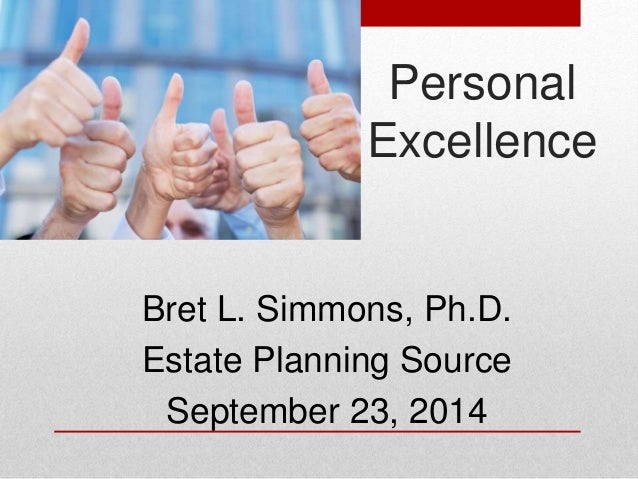 Personal Excellence

Bret L. Simmons, Ph.D.
Estate Planning Source
September 23, 2014